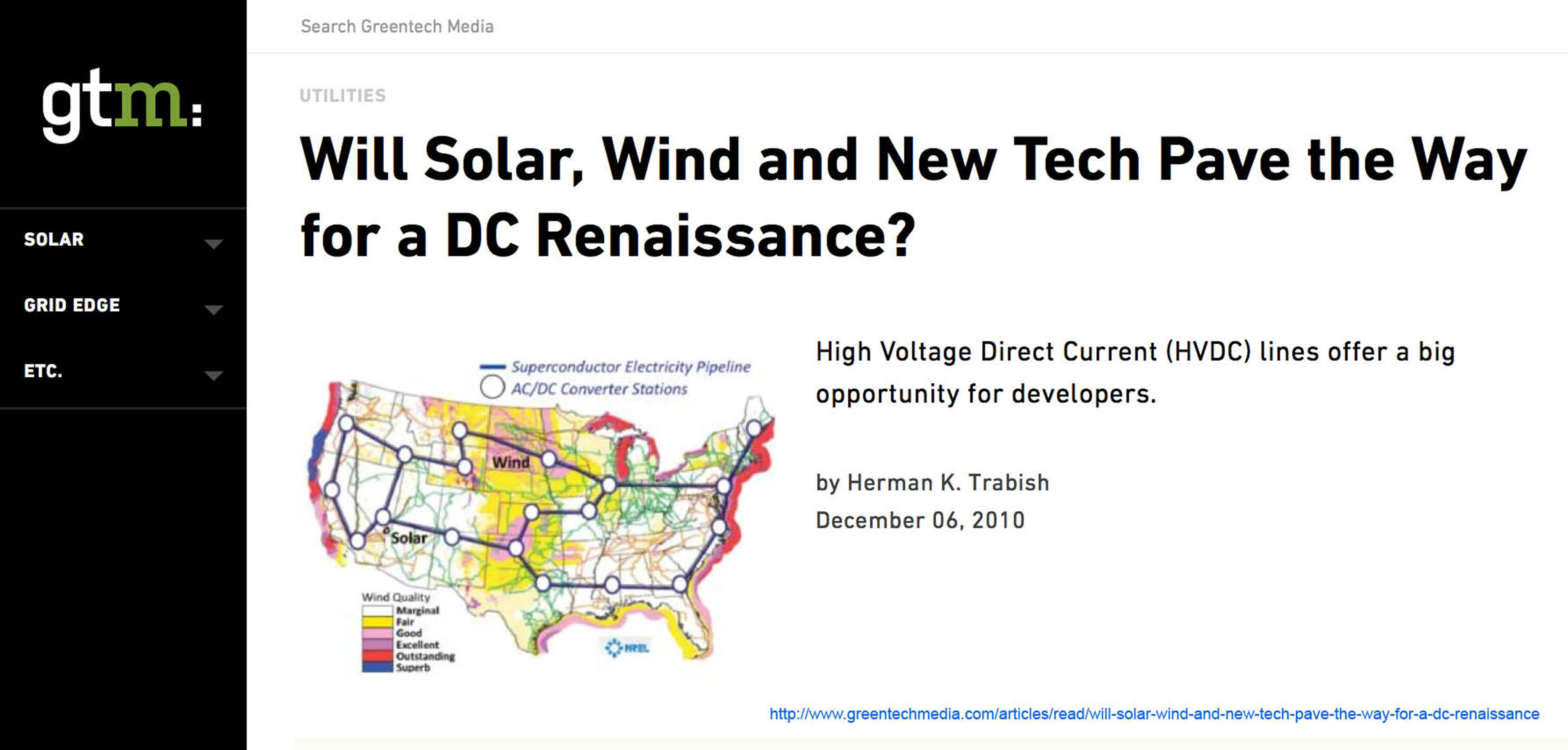 gtm:

SOLAR

GRID EDGE

ETC.

Search Greentech Media

UTILITIES

Will Solar, Wind and New Tech Pave the Way for a DC Renaissance?

Superconductor Electricity Pipeline
AC/DC Converter Stations

Wind

Solar

Wind Quality
Marginal
Fair
Good
Excellent
Outstanding
Superb

NREL

High Voltage Direct Current (HVDC) lines offer a big opportunity for developers.

by Herman K. Trabish
December 06, 2010

http://www.greentechmedia.com/articles/read/will-solar-wind-and-new-tech-pave-the-way-for-a-dc-renaissance